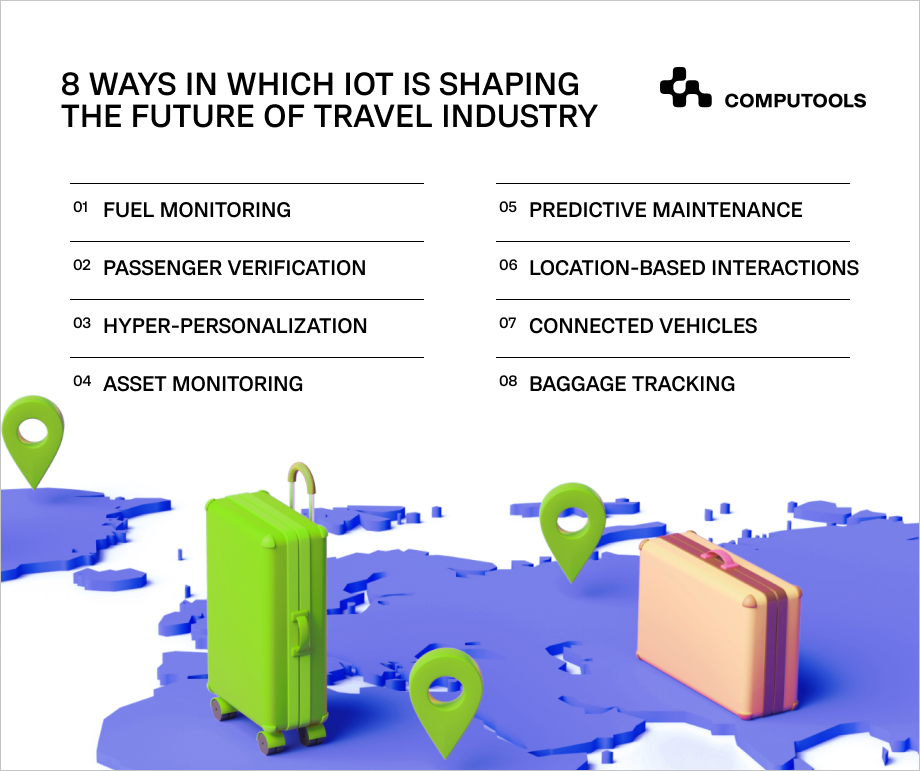 8 WAYS IN WHICH IOT IS SHAPING THE FUTURE OF TRAVEL INDUSTRY

COMPUTOOLS

01 FUEL MONITORING

02 PASSENGER VERIFICATION

03 HYPER-PERSONALIZATION

04 ASSET MONITORING

05 PREDICTIVE MAINTENANCE

06 LOCATION-BASED INTERACTIONS

07 CONNECTED VEHICLES

08 BAGGAGE TRACKING